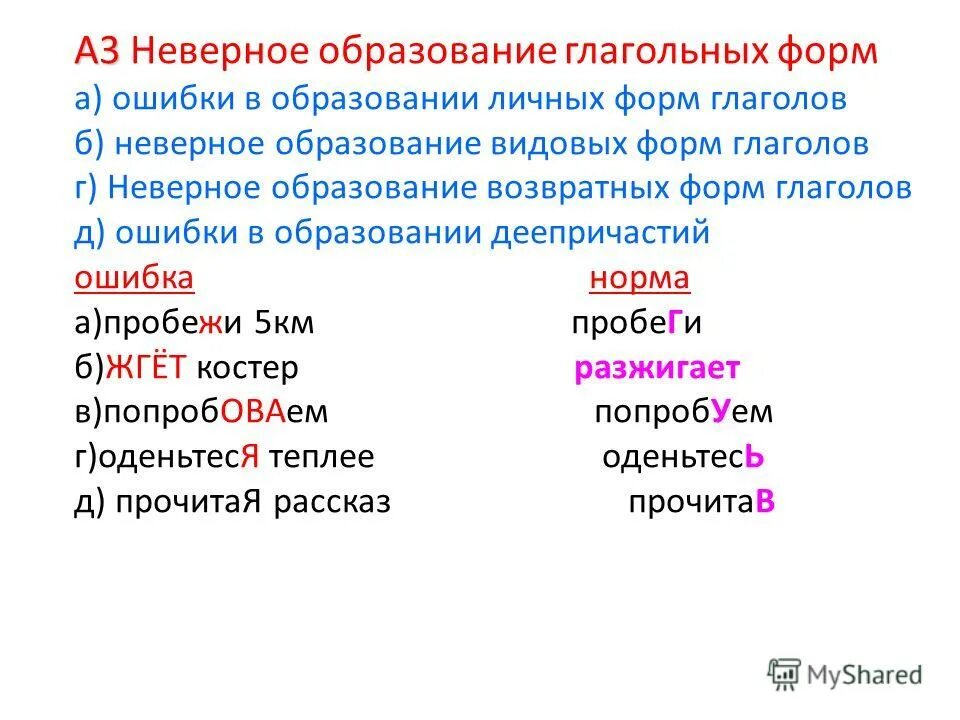 А3 Неверное образование глагольных форм
а) ошибки в образовании личных форм глаголов
б) неверное образование видовых форм глаголов
г) Неверное образование возвратных форм глаголов
д) ошибки в образовании деепричастий

| ошибка | норма |
|---|---|
| а)пробежи 5км | пробеГи |
| б)ЖГЁТ костер | разжигает |
| в)попробОВАем | попробУем |
| г)оденьтесЯ теплее | оденьтесЬ |
| д) прочитаЯ рассказ | прочитаВ |

MyShared